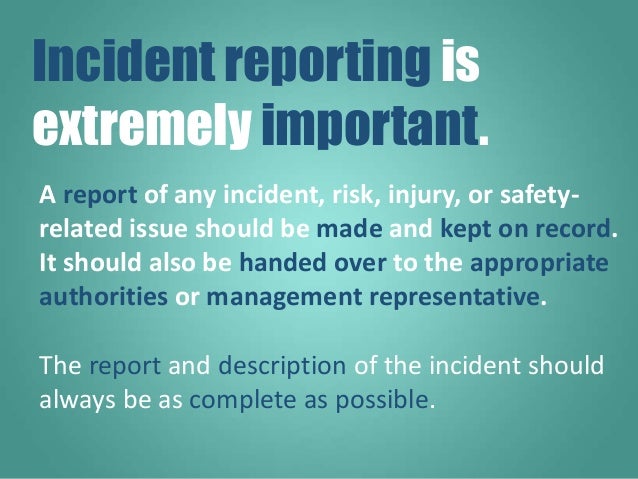 Incident reporting is extremely important.

A report of any incident, risk, injury, or safety-related issue should be made and kept on record. It should also be handed over to the appropriate authorities or management representative.

The report and description of the incident should always be as complete as possible.